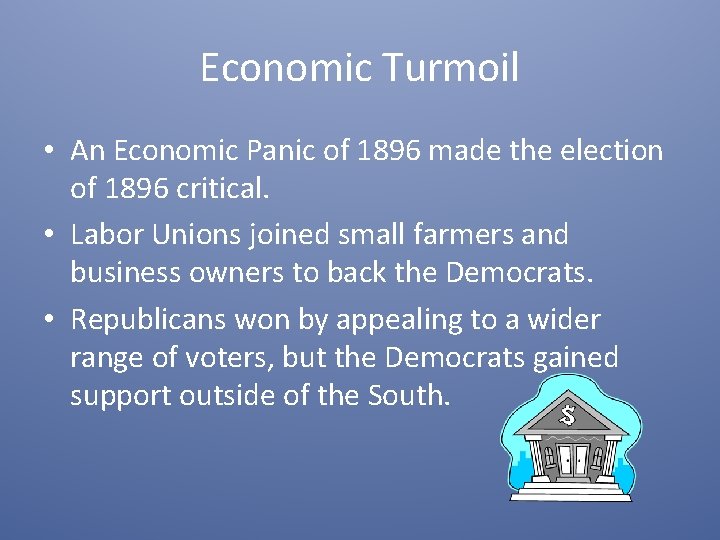 Economic Turmoil

• An Economic Panic of 1896 made the election of 1896 critical.

• Labor Unions joined small farmers and business owners to back the Democrats.

• Republicans won by appealing to a wider range of voters, but the Democrats gained support outside of the South.

$